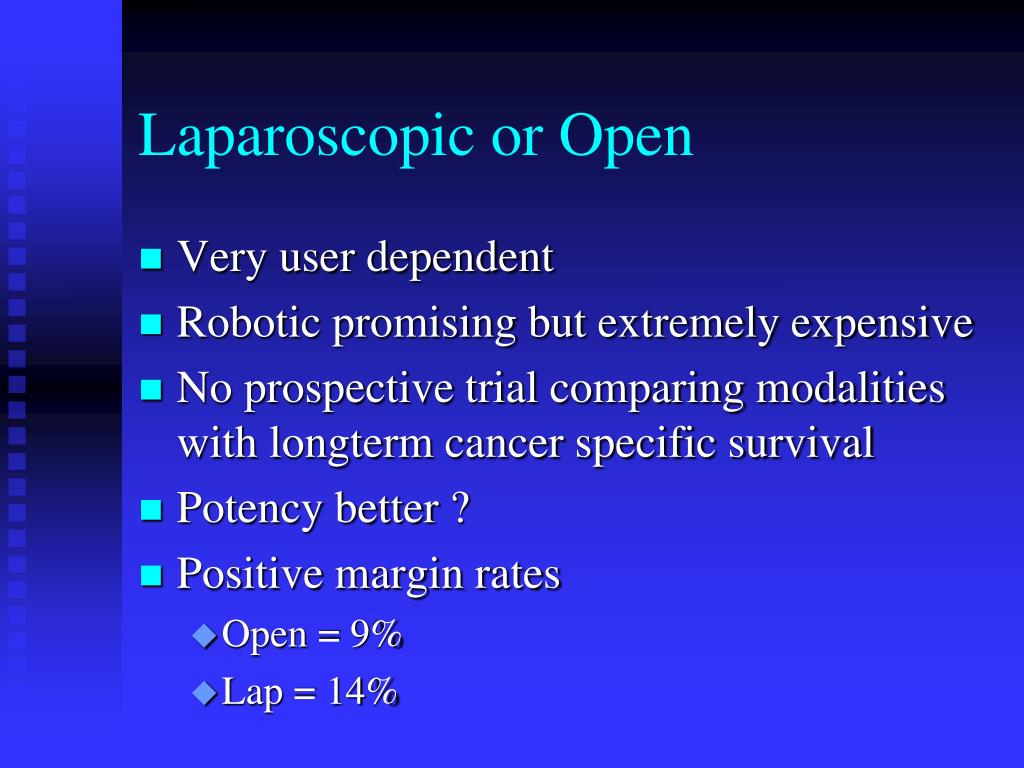 Laparoscopic or Open

- Very user dependent
- Robotic promising but extremely expensive
- No prospective trial comparing modalities with longterm cancer specific survival
- Potency better ?
- Positive margin rates
  - Open = 9%
  - Lap = 14%